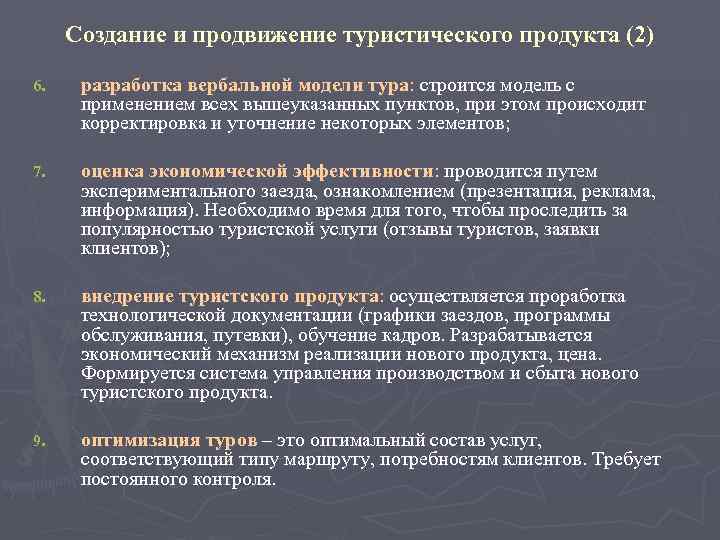 Создание и продвижение туристического продукта (2)

6. разработка вербальной модели тура: строится модель с применением всех вышеуказанных пунктов, при этом происходит корректировка и уточнение некоторых элементов;

7. оценка экономической эффективности: проводится путем экспериментального заезда, ознакомлением (презентация, реклама, информация). Необходимо время для того, чтобы проследить за популярностью туристской услуги (отзывы туристов, заявки клиентов);

8. внедрение туристского продукта: осуществляется проработка технологической документации (графики заездов, программы обслуживания, путевки), обучение кадров. Разрабатывается экономический механизм реализации нового продукта, цена. Формируется система управления производством и сбыта нового туристского продукта.

9. оптимизация туров – это оптимальный состав услуг, соответствующий типу маршруту, потребностям клиентов. Требует постоянного контроля.